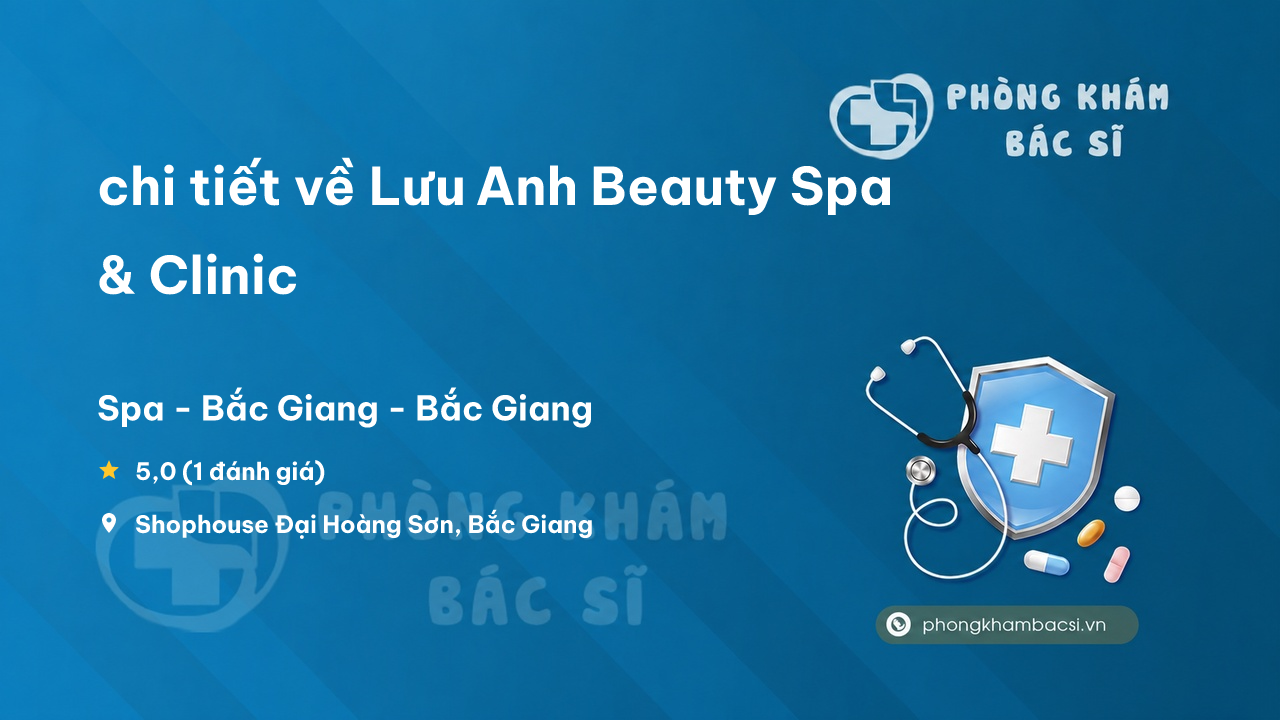 PHÒNG KHÁM BÁC SĨ

chi tiết về Lưu Anh Beauty Spa & Clinic

Spa - Bắc Giang - Bắc Giang

5,0 (1 đánh giá)

Shophouse Đại Hoàng Sơn, Bắc Giang

PHÒNG KHÁM BÁC SĨ

phongkhambacsi.vn